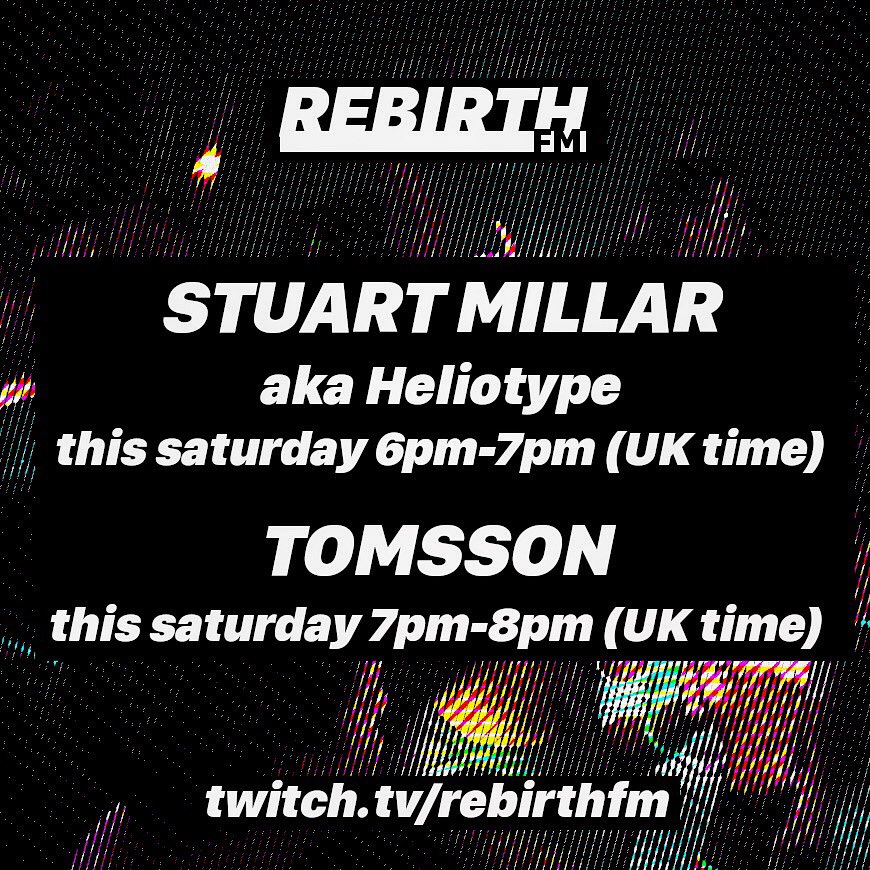 REBIRTH FM

STUART MILLAR
aka Heliotype
this saturday 6pm-7pm (UK time)

TOMSSON
this saturday 7pm-8pm (UK time)

twitch.tv/rebirthfm